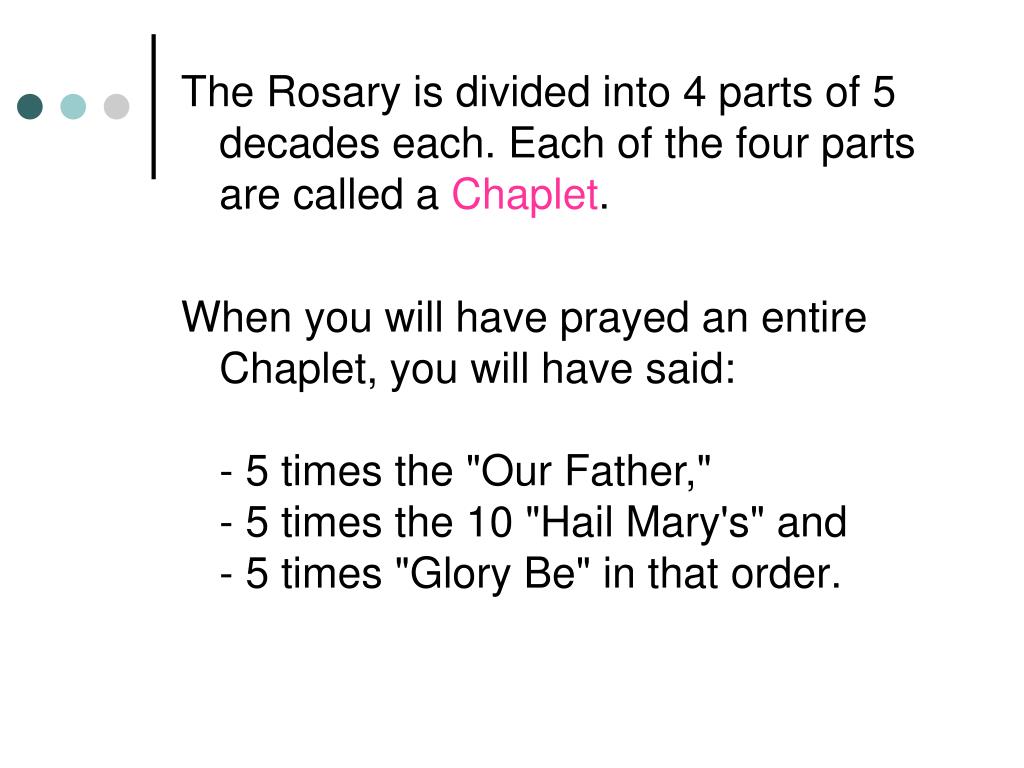 The Rosary is divided into 4 parts of 5 decades each. Each of the four parts are called a Chaplet.

When you will have prayed an entire Chaplet, you will have said:

- 5 times the "Our Father,"
- 5 times the 10 "Hail Mary's" and
- 5 times "Glory Be" in that order.